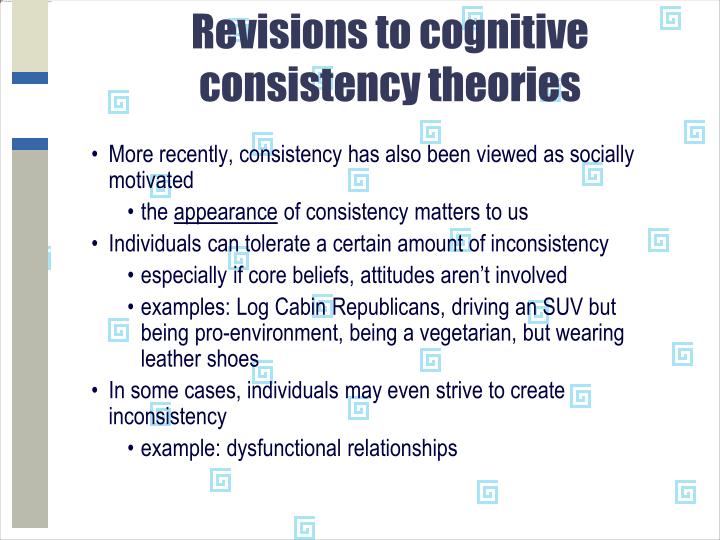 Revisions to cognitive consistency theories

• More recently, consistency has also been viewed as socially motivated
  • the appearance of consistency matters to us
• Individuals can tolerate a certain amount of inconsistency
  • especially if core beliefs, attitudes aren't involved
  • examples: Log Cabin Republicans, driving an SUV but being pro-environment, being a vegetarian, but wearing leather shoes
• In some cases, individuals may even strive to create inconsistency
  • example: dysfunctional relationships